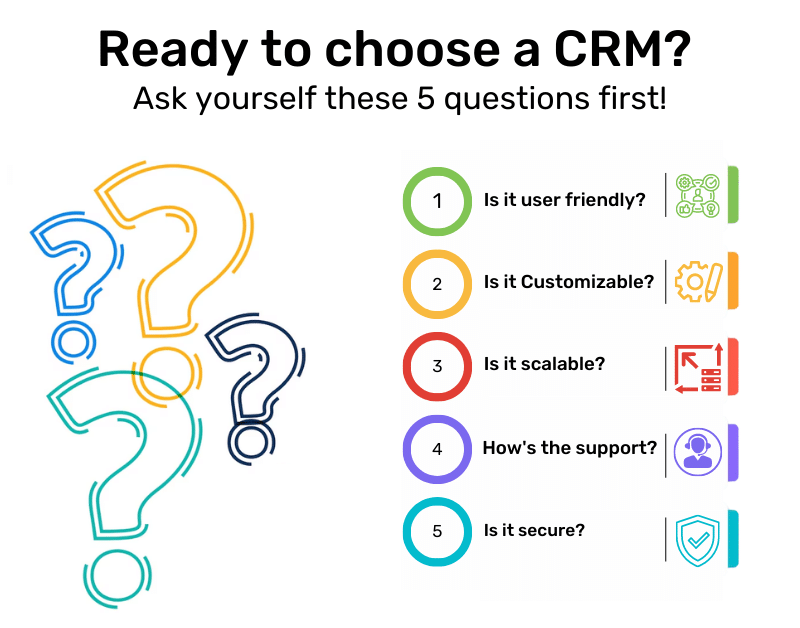 Ready to choose a CRM?

Ask yourself these 5 questions first!

1 Is it user friendly?

2 Is it Customizable?

3 Is it scalable?

4 How's the support?

5 Is it secure?